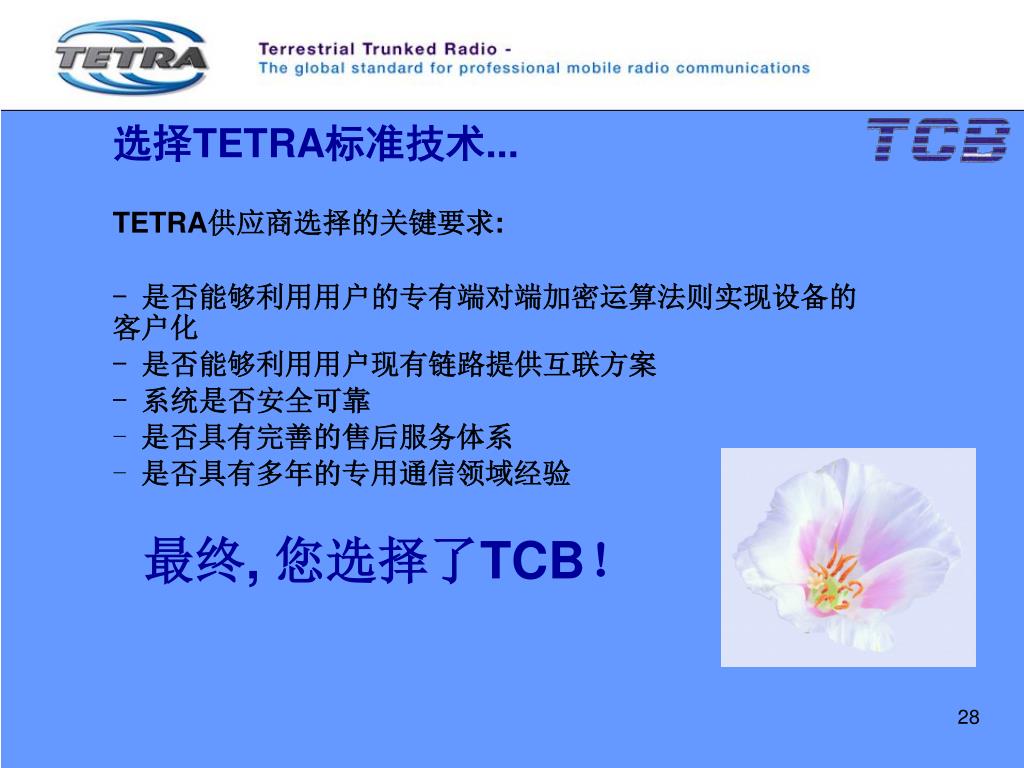 TETRA

Terrestrial Trunked Radio -
The global standard for professional mobile radio communications

选择TETRA标准技术...

TCB

TETRA供应商选择的关键要求:

- 是否能够利用用户的专有端对端加密运算法则实现设备的客户化
- 是否能够利用用户现有链路提供互联方案
- 系统是否安全可靠
- 是否具有完善的售后服务体系
- 是否具有多年的专用通信领域经验

最终, 您选择了TCB!

28